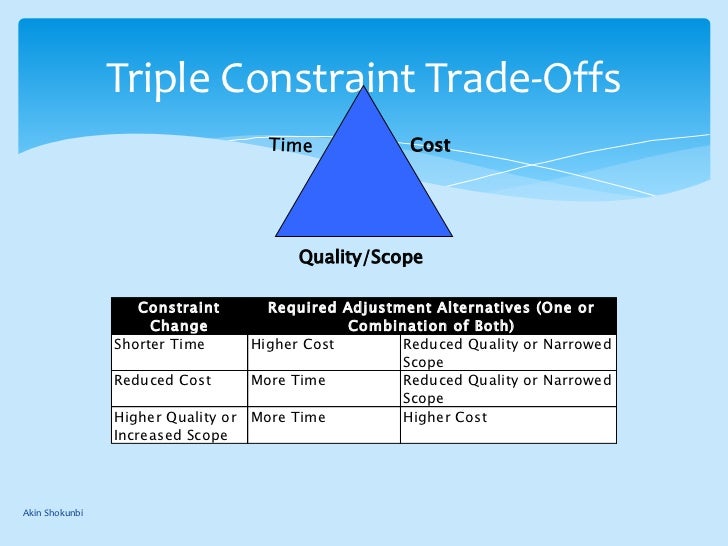 Triple Constraint Trade-Offs

Time

Cost

Quality/Scope

| Constraint Change | Required Adjustment Alternatives (One or Combination of Both) | |
|---|---|---|
| Shorter Time | Higher Cost | Reduced Quality or Narrowed Scope |
| Reduced Cost | More Time | Reduced Quality or Narrowed Scope |
| Higher Quality or Increased Scope | More Time | Higher Cost |

Akin Shokunbi